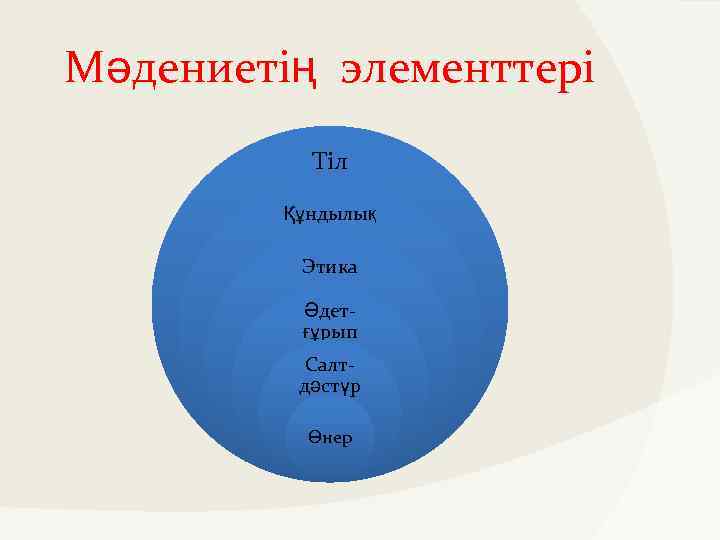 Мәдениетің элементтері

Тіл

Құндылық

Этика

Әдет-ғұрып

Салт-дәстүр

Өнер